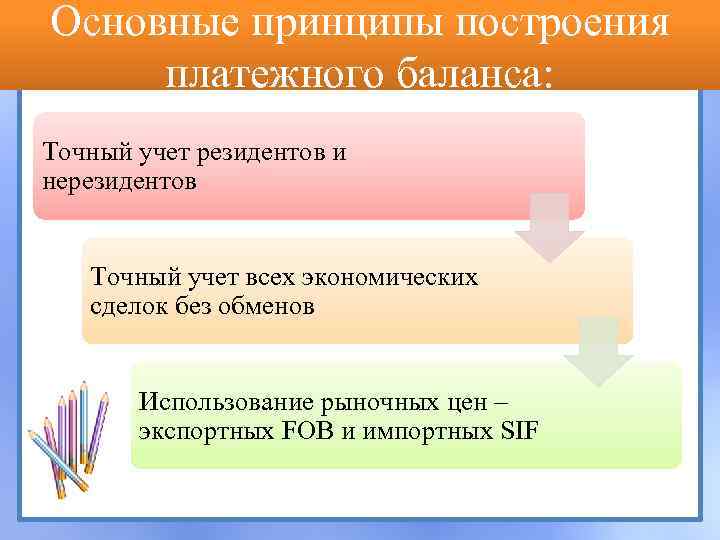 Основные принципы построения платежного баланса:

Точный учет резидентов и нерезидентов

Точный учет всех экономических сделок без обменов

Использование рыночных цен – экспортных FOB и импортных SIF